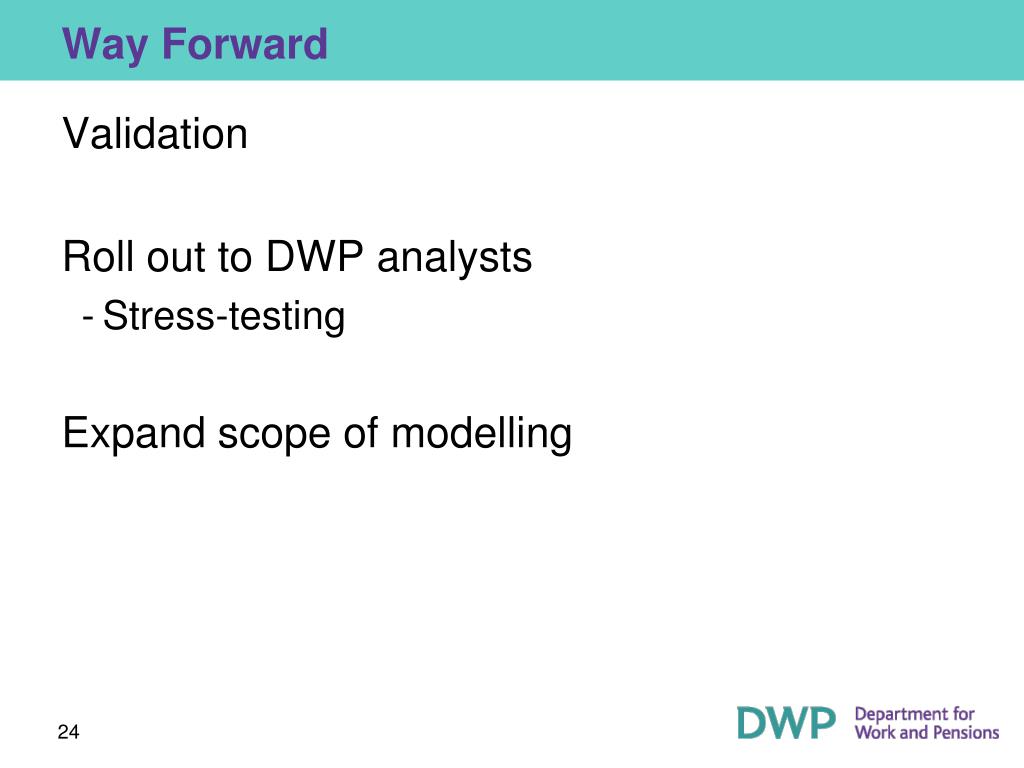 Way Forward

Validation

Roll out to DWP analysts
- Stress-testing

Expand scope of modelling

24

DWP Department for Work and Pensions